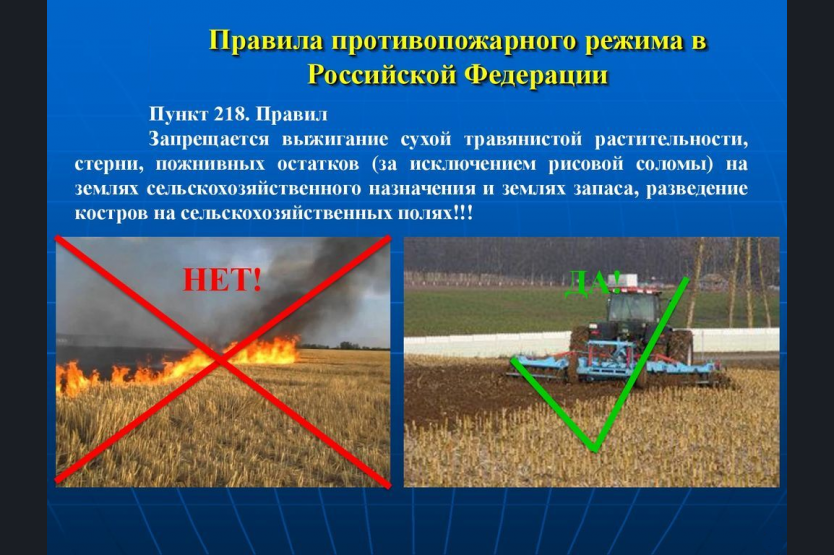 Правила противопожарного режима в Российской Федерации

Пункт 218. Правил

Запрещается выжигание сухой травянистой растительности, стерни, пожнивных остатков (за исключением рисовой соломы) на землях сельскохозяйственного назначения и землях запаса, разведение костров на сельскохозяйственных полях!!!

НЕТ!

ДА!